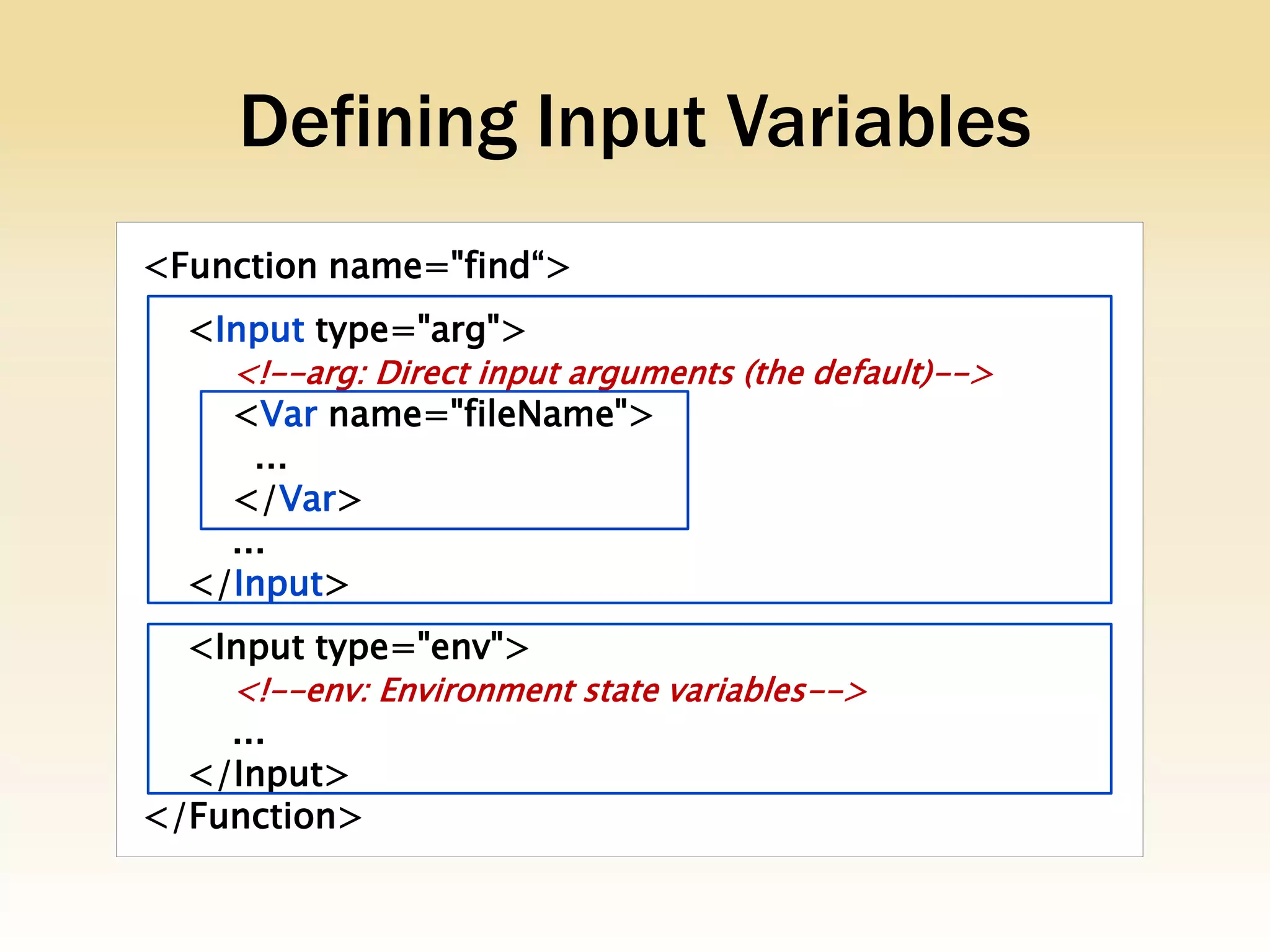 Defining Input Variables

<Function name="find“>
<Input type="arg">
<!--arg: Direct input arguments (the default)-->
<Var name="fileName">
...
</Var>
...
</Input>
<Input type="env">
<!--env: Environment state variables-->
...
</Input>
</Function>